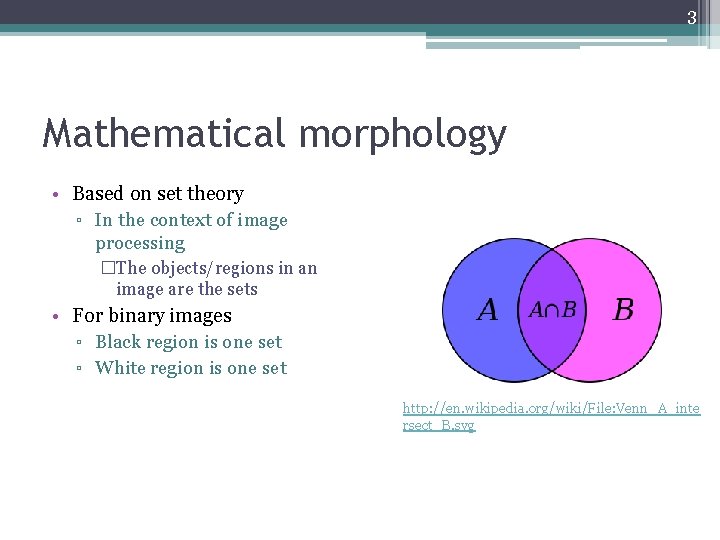 3

Mathematical morphology

• Based on set theory
  ▫ In the context of image processing
    □The objects/regions in an image are the sets
• For binary images
  ▫ Black region is one set
  ▫ White region is one set

$A$ $A \cap B$ $B$

http://en.wikipedia.org/wiki/File:Venn_A_intersect_B.svg